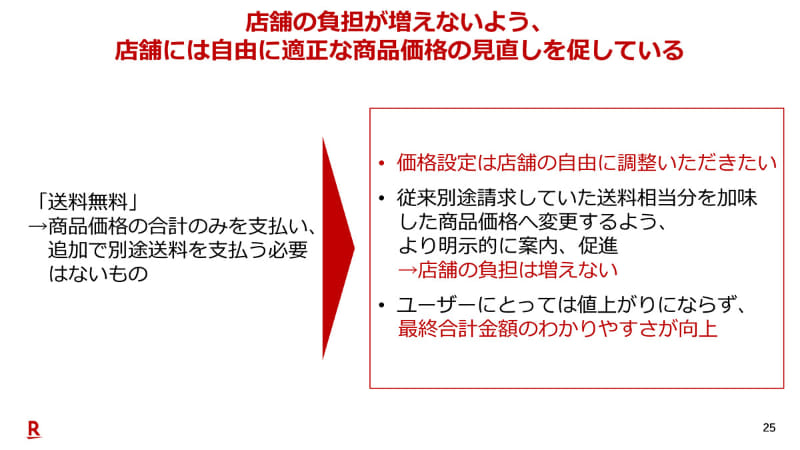 店舗の負担が増えないよう、
店舗には自由に適正な商品価格の見直しを促している

「送料無料」
→商品価格の合計のみを支払い、追加で別途送料を支払う必要はないもの

• 価格設定は店舗の自由に調整いただきたい

• 従来別途請求していた送料相当分を加味した商品価格へ変更するよう、より明示的に案内、促進
→店舗の負担は増えない

• ユーザーにとっては値上がりにならず、最終合計金額のわかりやすさが向上

R

25